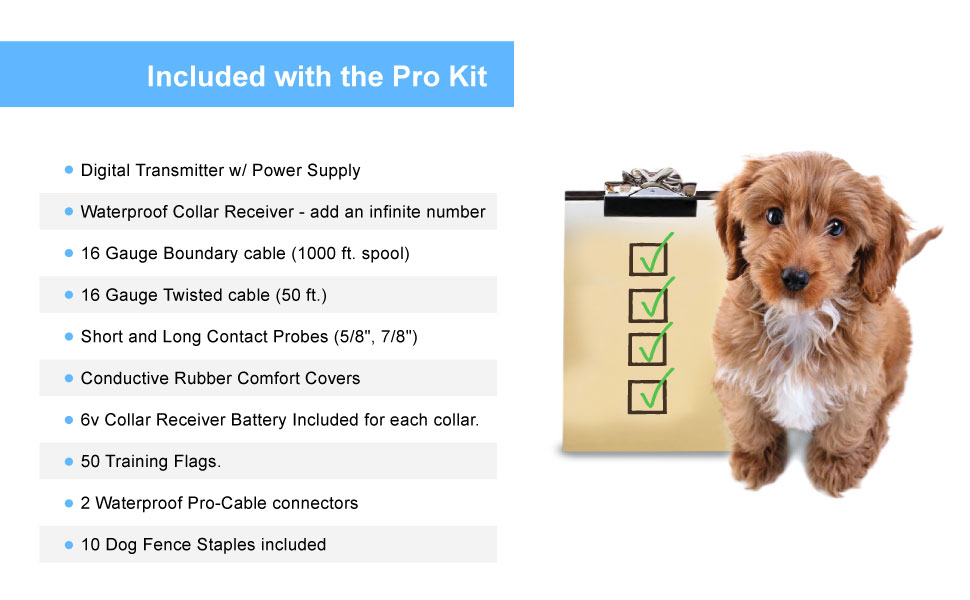 Included with the Pro Kit

- Digital Transmitter w/ Power Supply
- Waterproof Collar Receiver - add an infinite number
- 16 Gauge Boundary cable (1000 ft. spool)
- 16 Gauge Twisted cable (50 ft.)
- Short and Long Contact Probes (5/8", 7/8")
- Conductive Rubber Comfort Covers
- 6v Collar Receiver Battery Included for each collar.
- 50 Training Flags.
- 2 Waterproof Pro-Cable connectors
- 10 Dog Fence Staples included